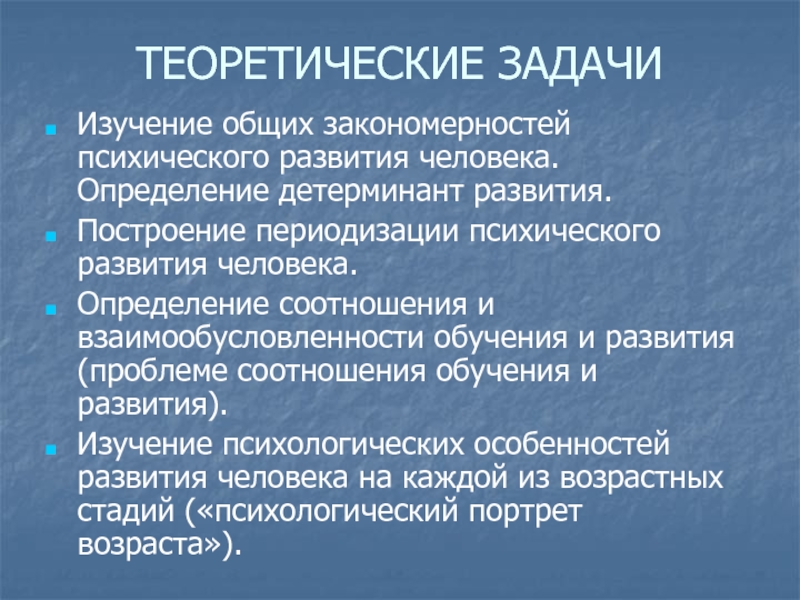 ТЕОРЕТИЧЕСКИЕ ЗАДАЧИ

Изучение общих закономерностей психического развития человека. Определение детерминант развития.

Построение периодизации психического развития человека.

Определение соотношения и взаимообусловленности обучения и развития (проблеме соотношения обучения и развития).

Изучение психологических особенностей развития человека на каждой из возрастных стадий («психологический портрет возраста»).